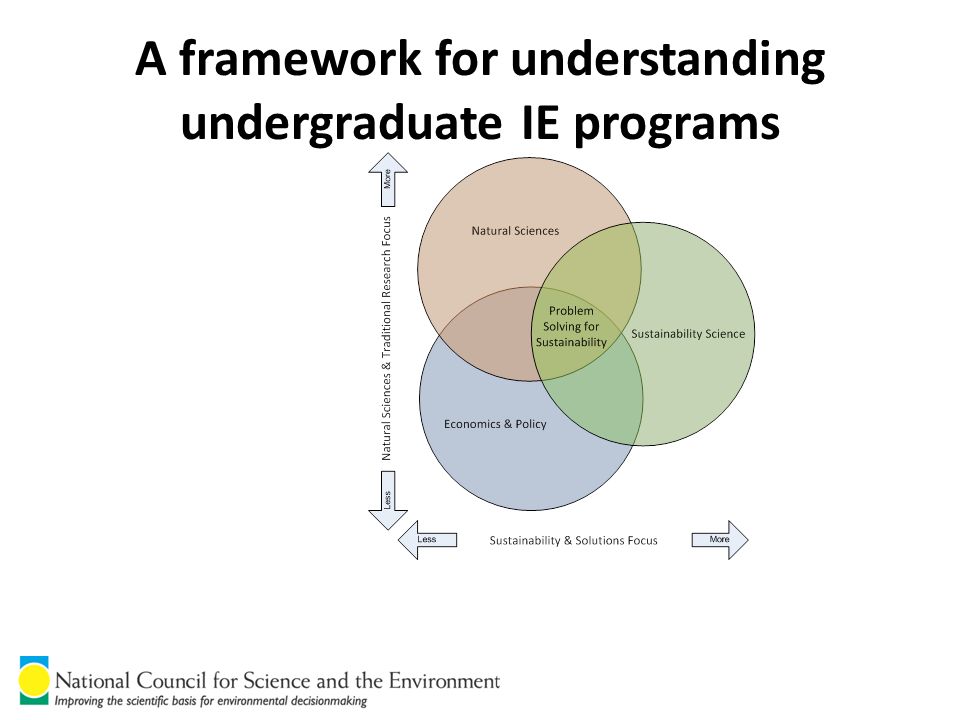 A framework for understanding undergraduate IE programs

More

Natural Sciences & Traditional Research Focus

Less

Natural Sciences

Problem Solving for Sustainability

Sustainability Science

Economics & Policy

Less

Sustainability & Solutions Focus

More

National Council for Science and the Environment
Improving the scientific basis for environmental decisionmaking